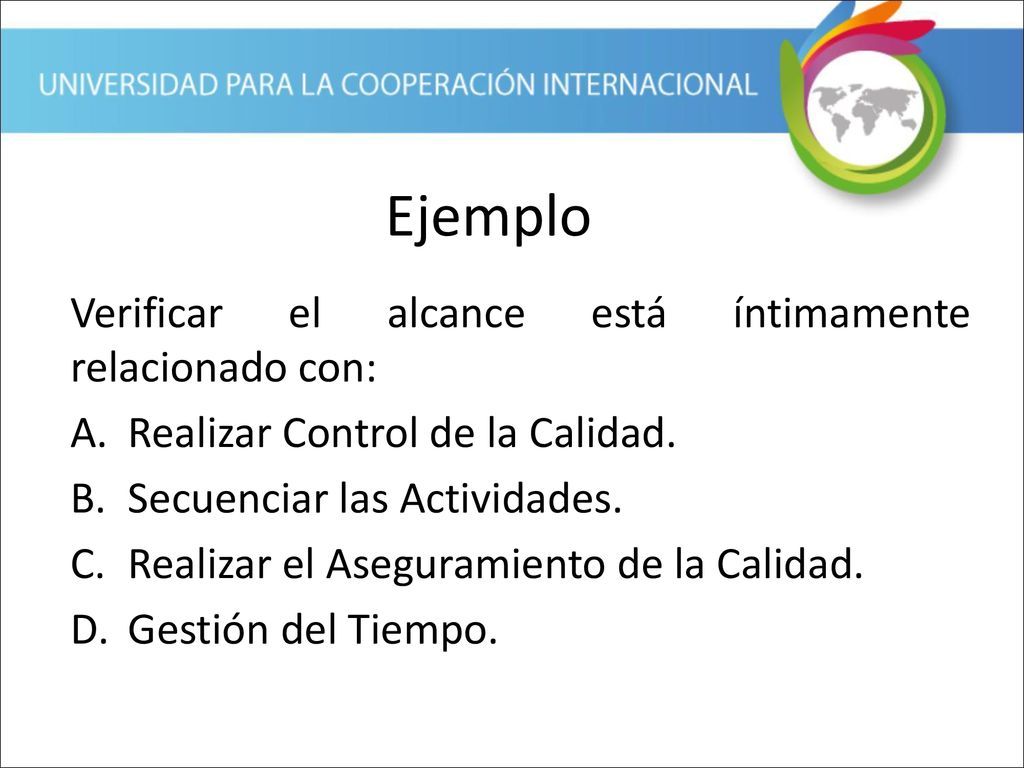 UNIVERSIDAD PARA LA COOPERACIÓN INTERNACIONAL

Ejemplo

Verificar el alcance está íntimamente relacionado con:

A. Realizar Control de la Calidad.

B. Secuenciar las Actividades.

C. Realizar el Aseguramiento de la Calidad.

D. Gestión del Tiempo.